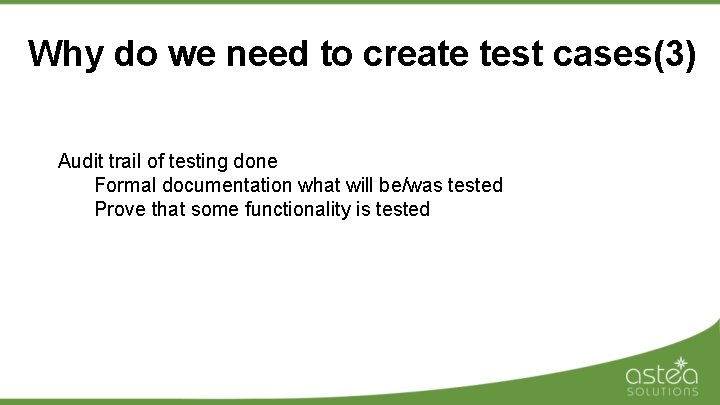 Why do we need to create test cases(3)

Audit trail of testing done

Formal documentation what will be/was tested

Prove that some functionality is tested

astea SOLUTIONS